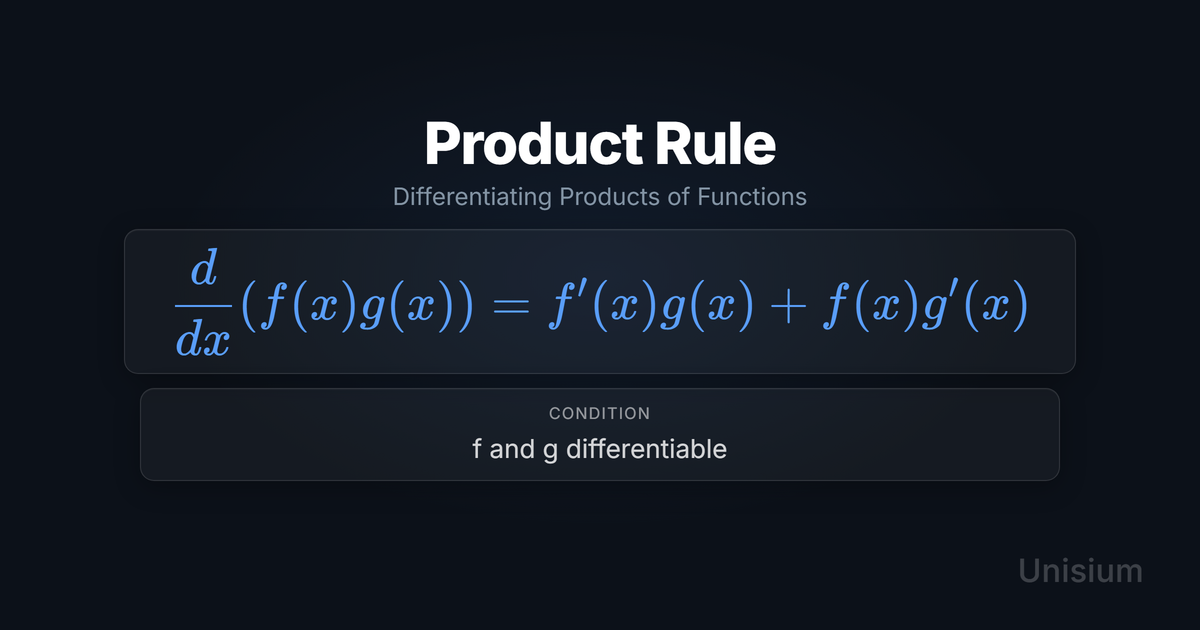 Product Rule

Differentiating Products of Functions

$\frac{d}{dx}(f(x)g(x)) = f'(x)g(x) + f(x)g'(x)$

CONDITION

f and g differentiable

Unisium